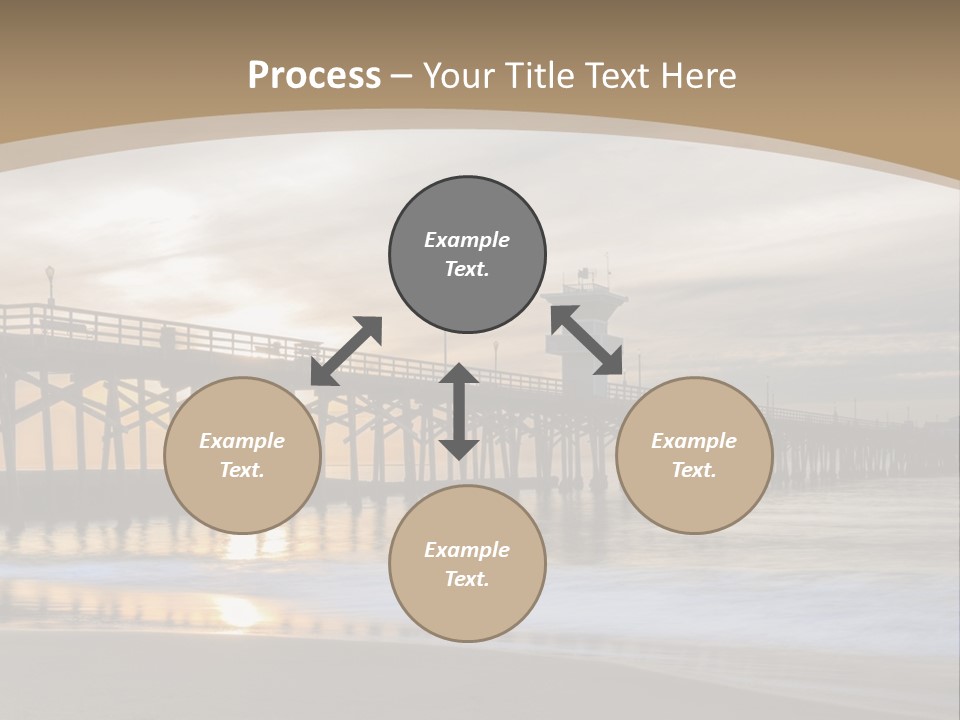 Process – Your Title Text Here

Example Text.

Example Text.

Example Text.

Example Text.